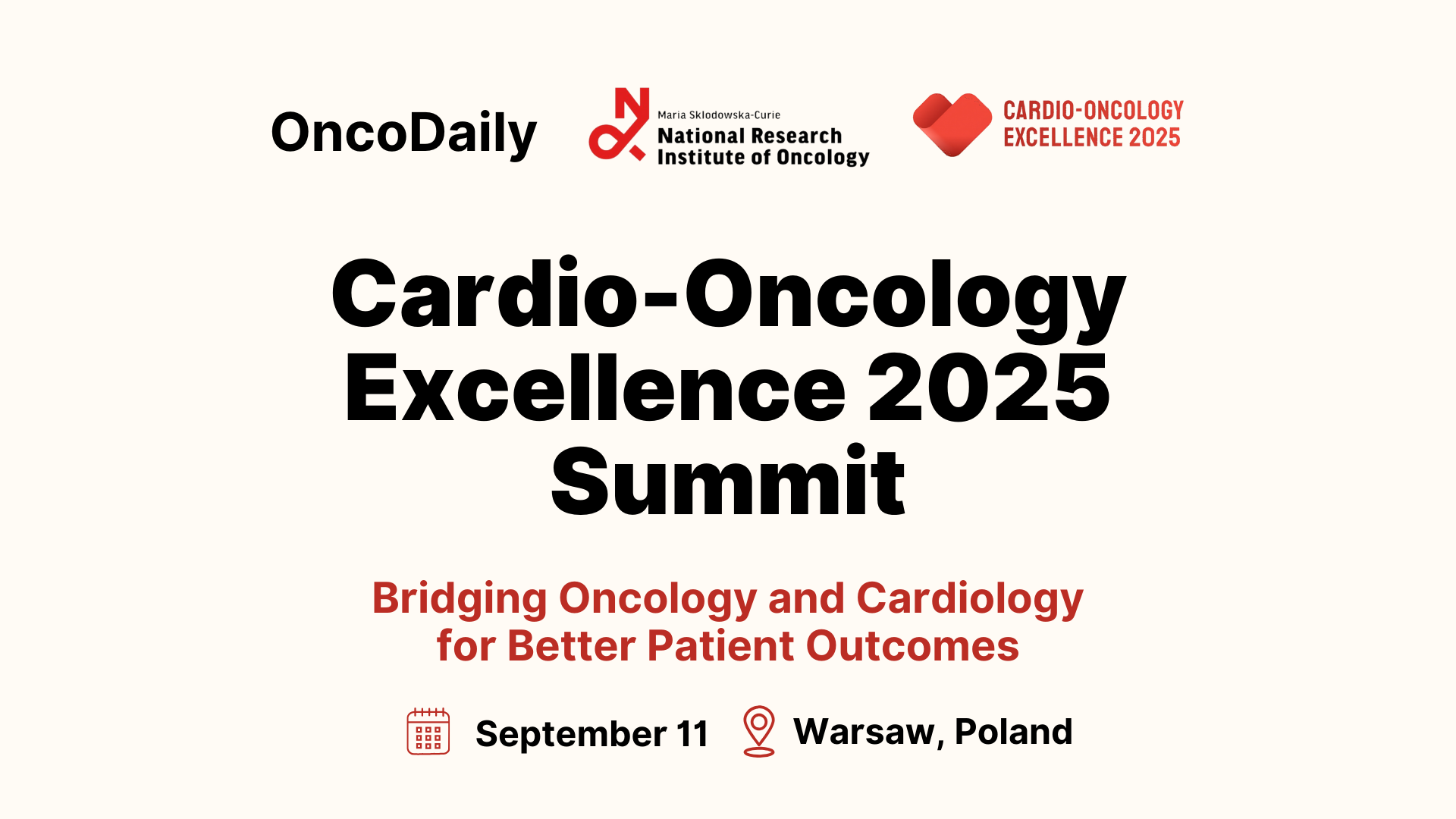 OncoDaily

Maria Sklodowska-Curie
National Research
Institute of Oncology

CARDIO-ONCOLOGY
EXCELLENCE 2025

Cardio-Oncology Excellence 2025 Summit

Bridging Oncology and Cardiology for Better Patient Outcomes

September 11

Warsaw, Poland